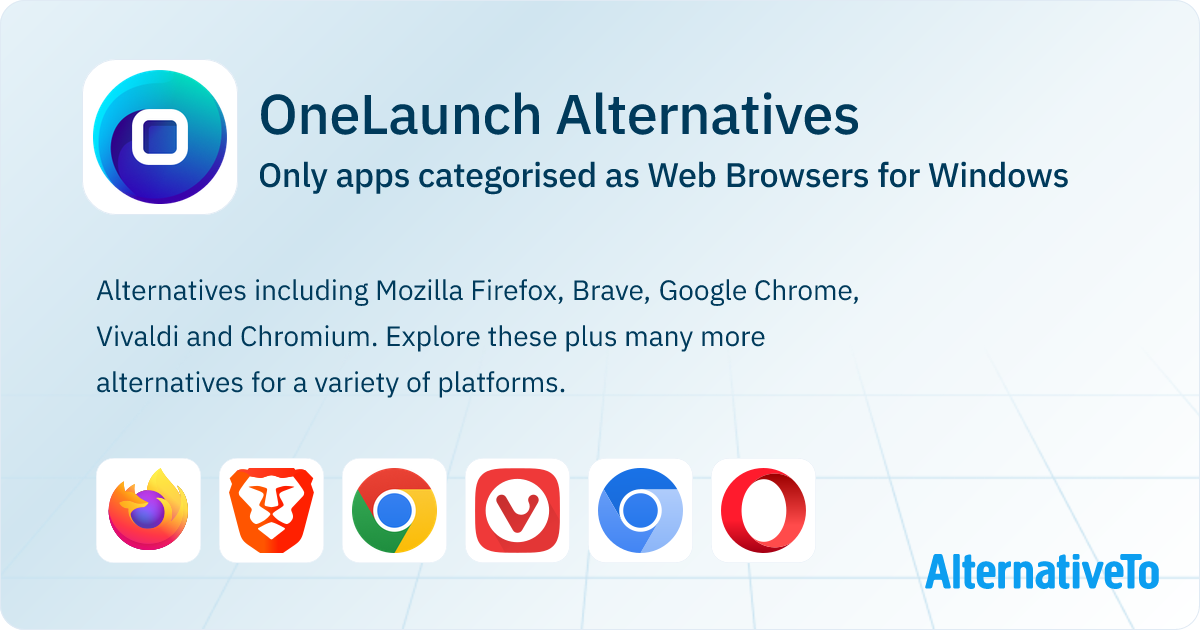 OneLaunch Alternatives
Only apps categorised as Web Browsers for Windows

Alternatives including Mozilla Firefox, Brave, Google Chrome, Vivaldi and Chromium. Explore these plus many more alternatives for a variety of platforms.

AlternativeTo